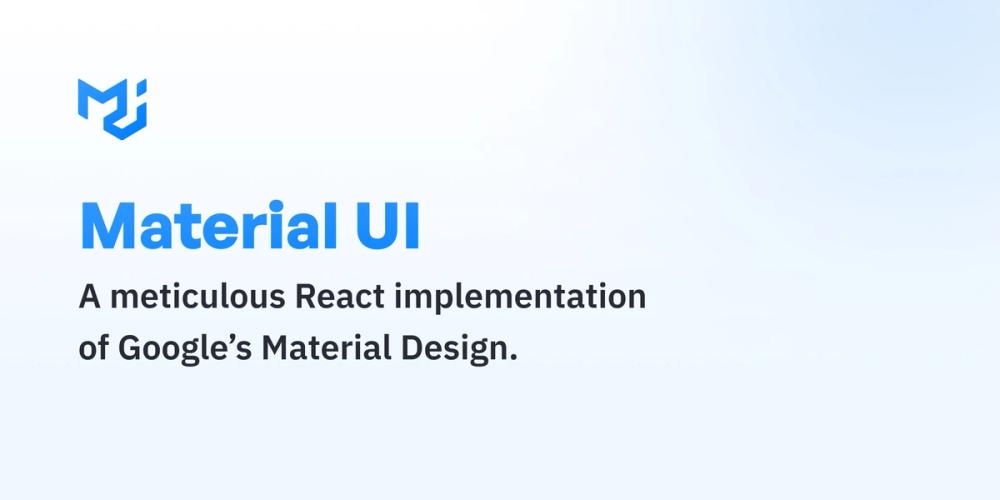 Material UI

A meticulous React implementation of Google’s Material Design.